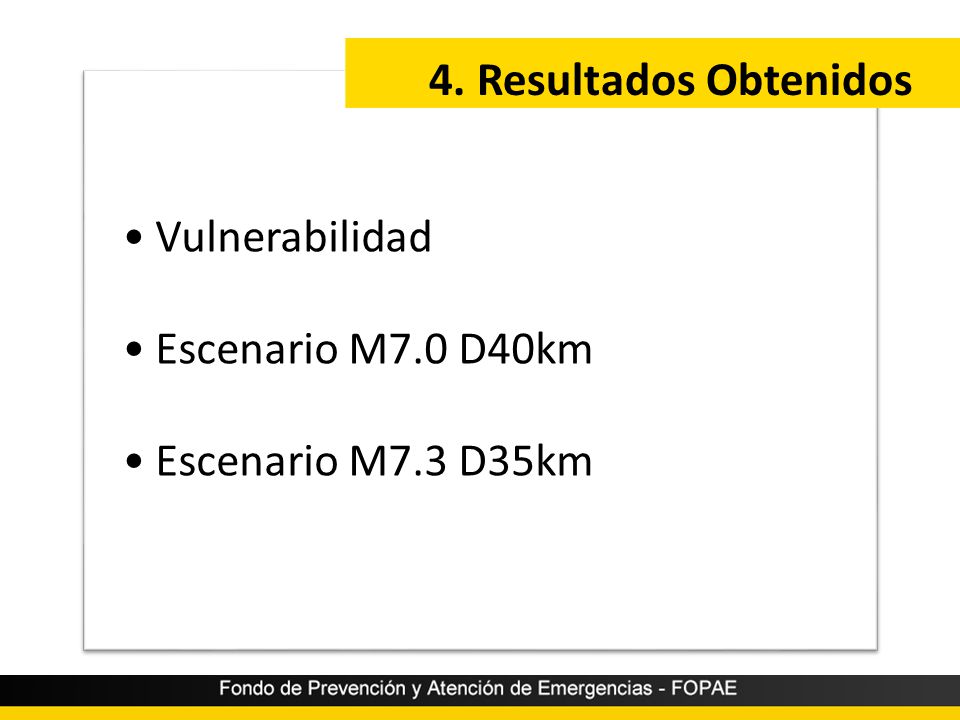 4. Resultados Obtenidos

• Vulnerabilidad

• Escenario M7.0 D40km

• Escenario M7.3 D35km

Fondo de Prevención y Atención de Emergencias - FOPAE